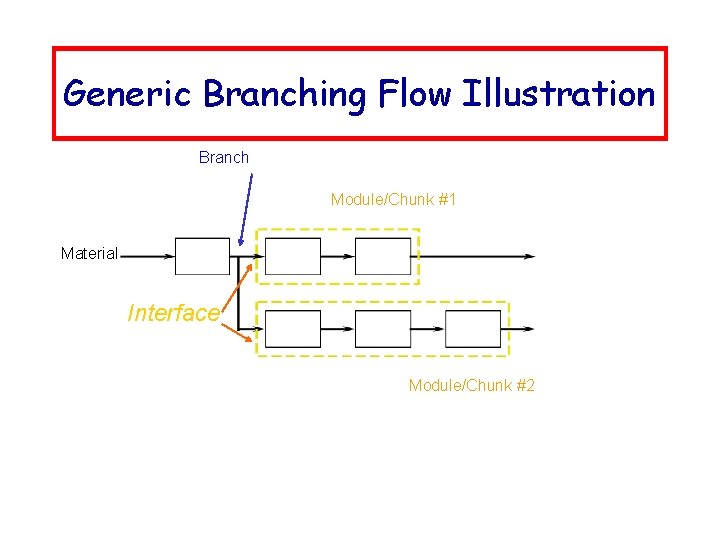 Generic Branching Flow Illustration

Branch

Module/Chunk #1

Material

Interface

Module/Chunk #2